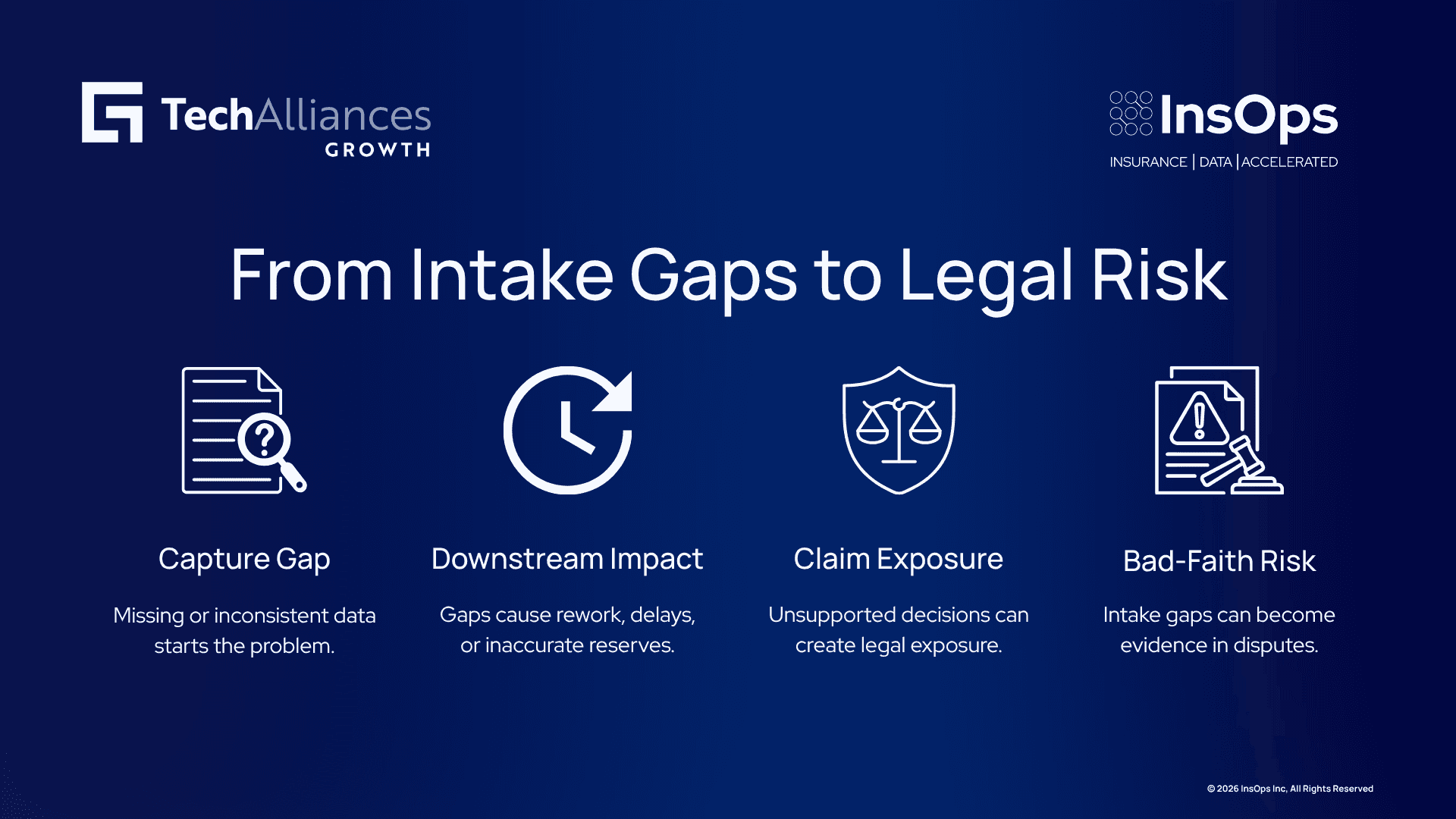 TechAlliances GROWTH

InsOps
INSURANCE | DATA | ACCELERATED

From Intake Gaps to Legal Risk

Capture Gap
Missing or inconsistent data starts the problem.

Downstream Impact
Gaps cause rework, delays, or inaccurate reserves.

Claim Exposure
Unsupported decisions can create legal exposure.

Bad-Faith Risk
Intake gaps can become evidence in disputes.

© 2026 InsOps Inc, All Rights Reserved